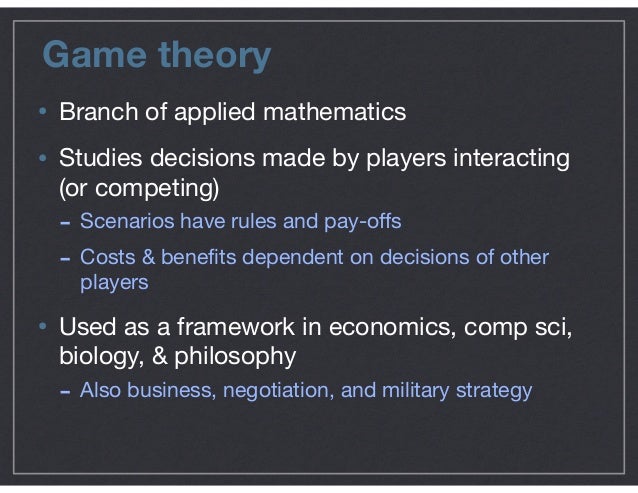 Game theory

• Branch of applied mathematics

• Studies decisions made by players interacting (or competing)

- Scenarios have rules and pay-offs

- Costs & benefits dependent on decisions of other players

• Used as a framework in economics, comp sci, biology, & philosophy

- Also business, negotiation, and military strategy